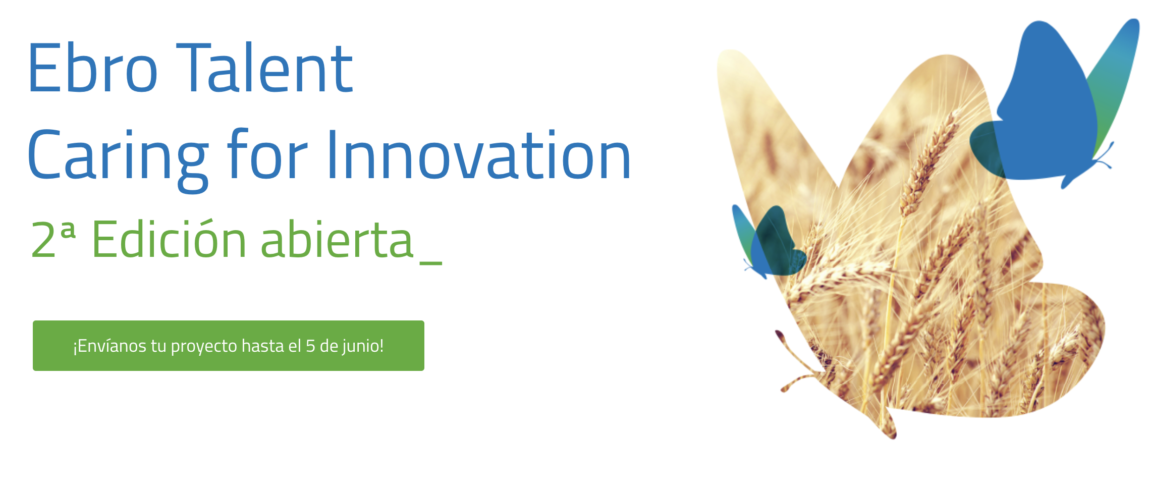 Ebro Talent
Caring for Innovation
2ª Edición abierta_

¡Envíanos tu proyecto hasta el 5 de junio!